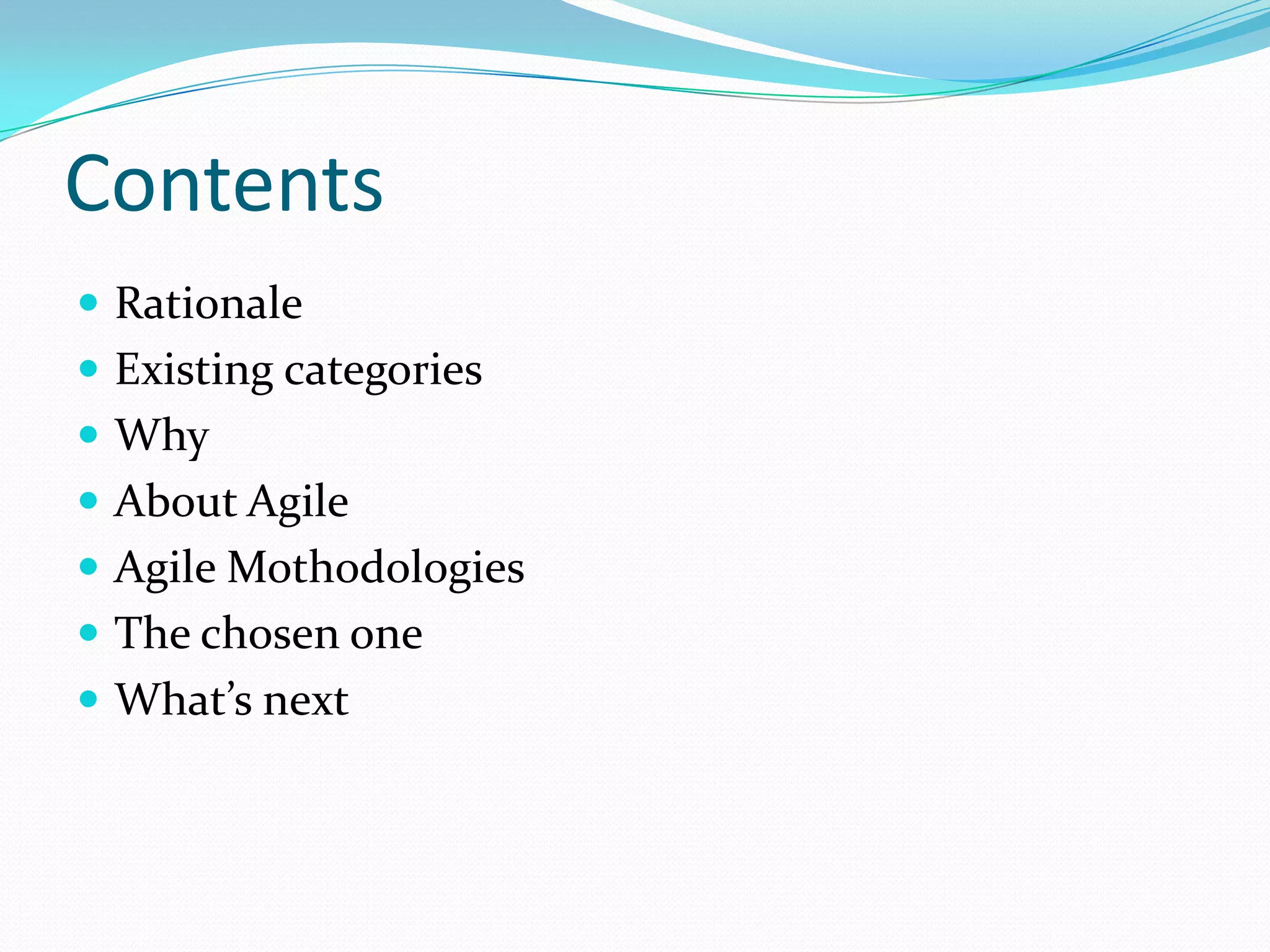 Contents

- Rationale
- Existing categories
- Why
- About Agile
- Agile Mothodologies
- The chosen one
- What’s next